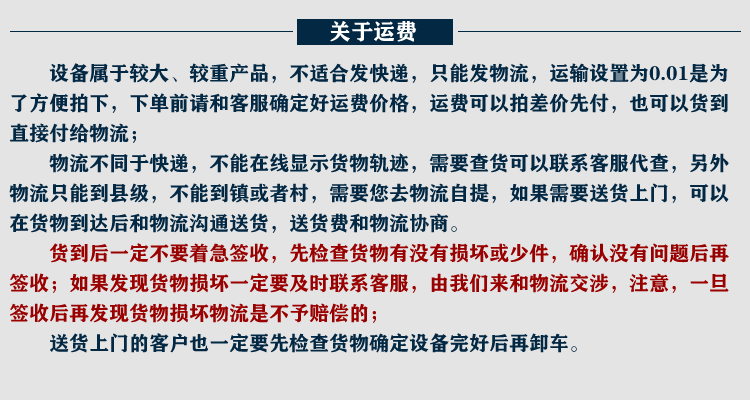 关于运费

设备属于较大、较重产品，不适合发快递，只能发物流，运输设置为0.01是为了方便拍下，下单前请和客服确定好运费价格，运费可以拍差价先付，也可以货到直接付给物流；

物流不同于快递，不能在线显示货物轨迹，需要查货可以联系客服代查，另外物流只能到县级，不能到镇或者村，需要您去物流自提，如果需要送货上门，可以在货物到达后和物流沟通送货，送货费和物流协商。

货到后一定不要着急签收，先检查货物有没有损坏或少件，确认没有问题后再签收；如果发现货物损坏一定要及时联系客服，由我们来和物流交涉，注意，一旦签收后再发现货物损坏物流是不予赔偿的；

送货上门的客户也一定要先检查货物确定设备完好后再卸车。